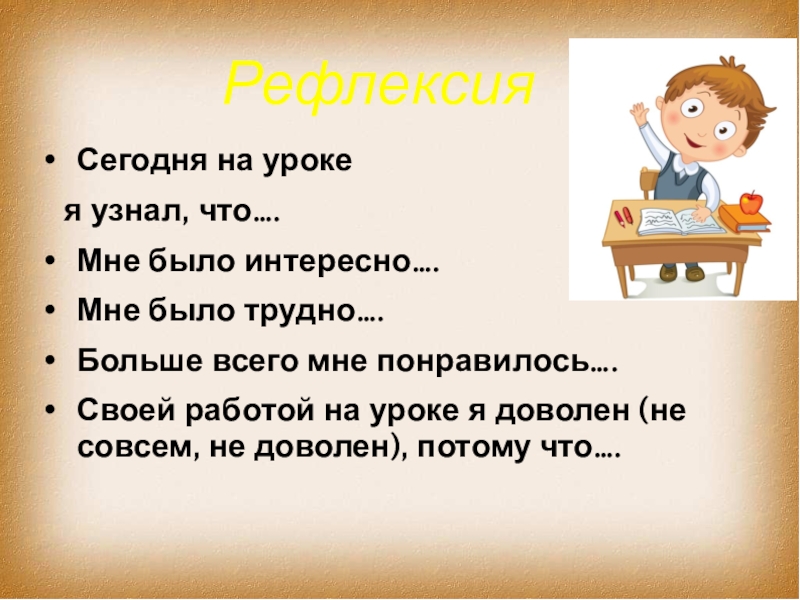 Рефлексия

• Сегодня на уроке
я узнал, что….
• Мне было интересно….
• Мне было трудно….
• Больше всего мне понравилось….
• Своей работой на уроке я доволен (не совсем, не доволен), потому что….